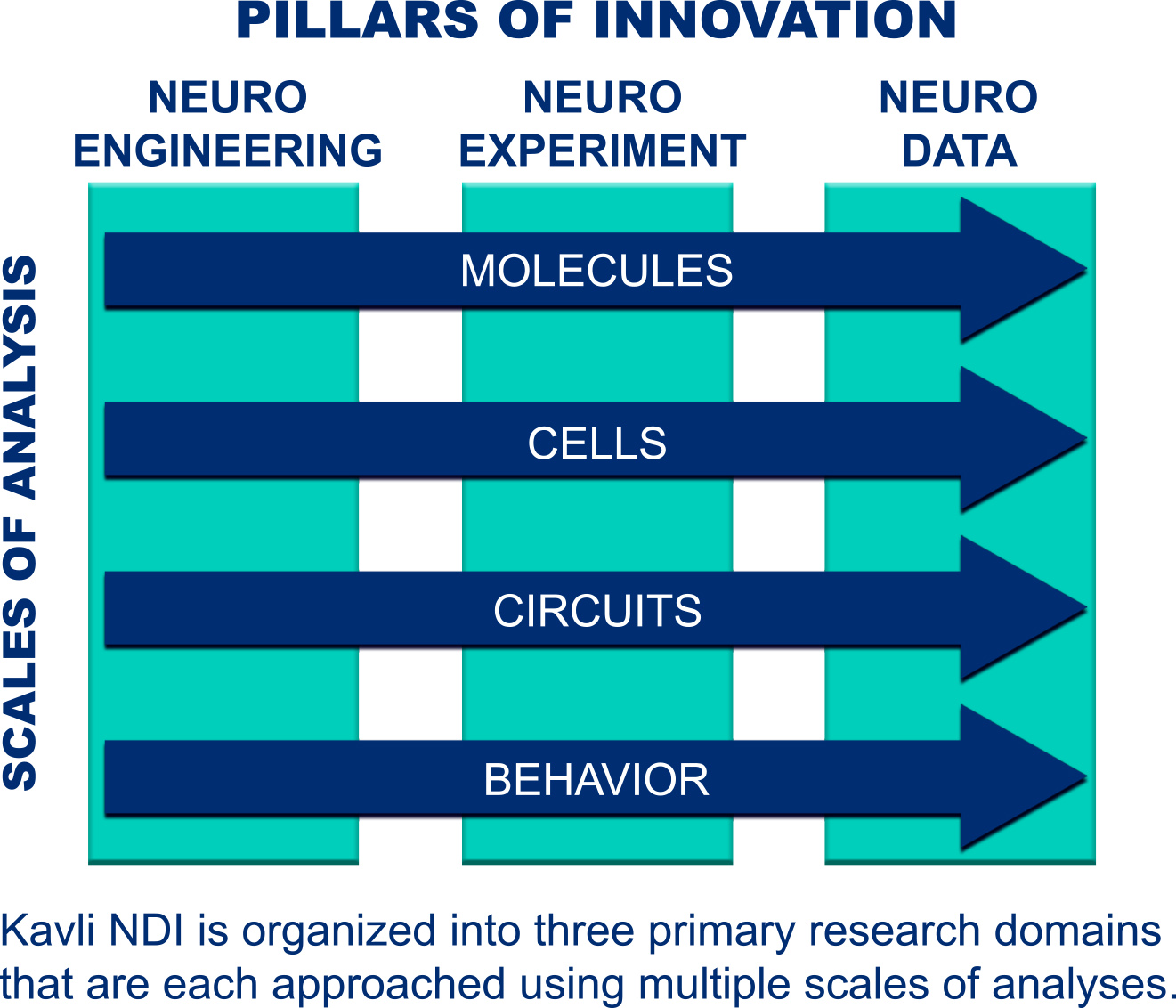 PILLARS OF INNOVATION

NEURO ENGINEERING

NEURO EXPERIMENT

NEURO DATA

SCALES OF ANALYSIS

MOLECULES

CELLS

CIRCUITS

BEHAVIOR

Kavli NDI is organized into three primary research domains that are each approached using multiple scales of analyses.